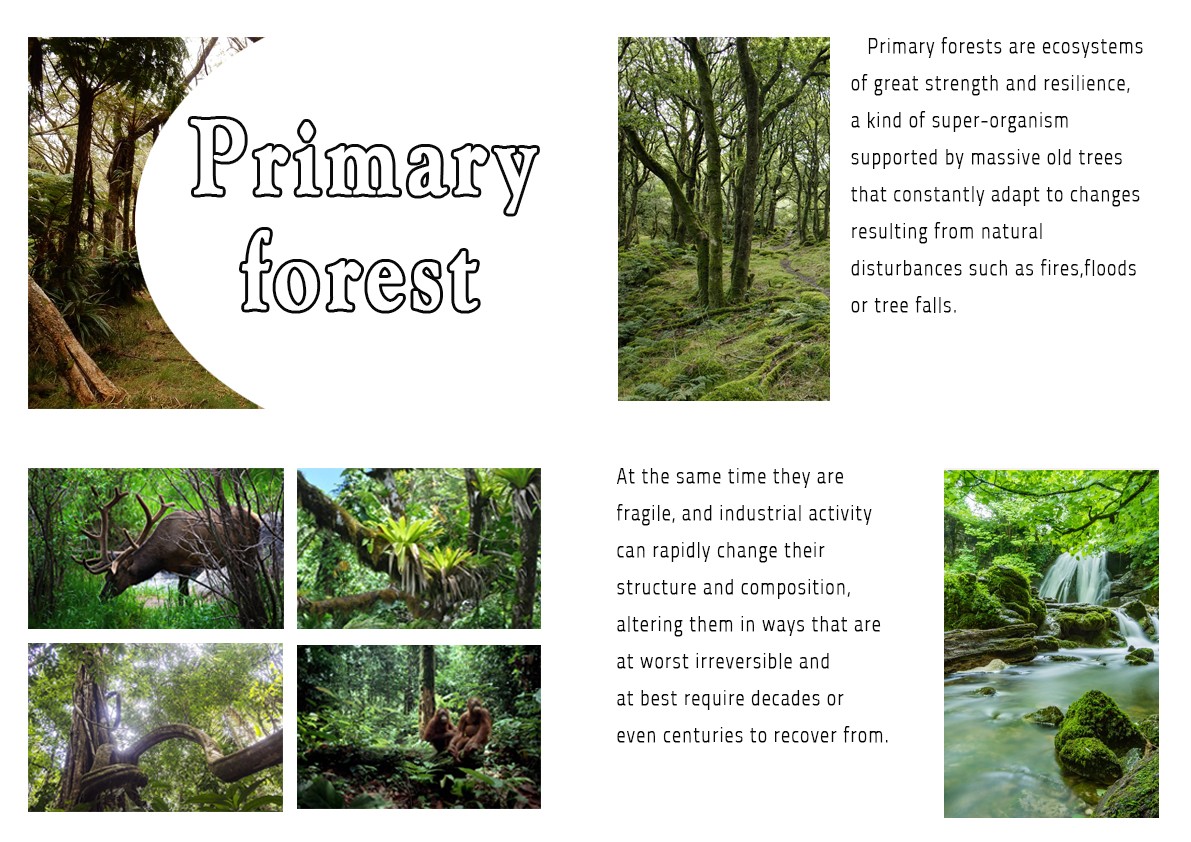 Primary forest

Primary forests are ecosystems of great strength and resilience, a kind of super-organism supported by massive old trees that constantly adapt to changes resulting from natural disturbances such as fires,floods or tree falls.

At the same time they are fragile, and industrial activity can rapidly change their structure and composition, altering them in ways that are at worst irreversible and at best require decades or even centuries to recover from.